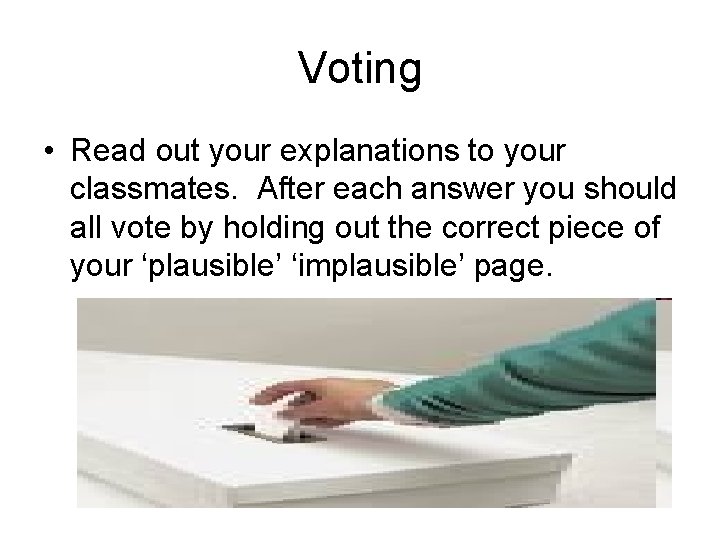 Voting

• Read out your explanations to your classmates.  After each answer you should all vote by holding out the correct piece of your ‘plausible’ ‘implausible’ page.